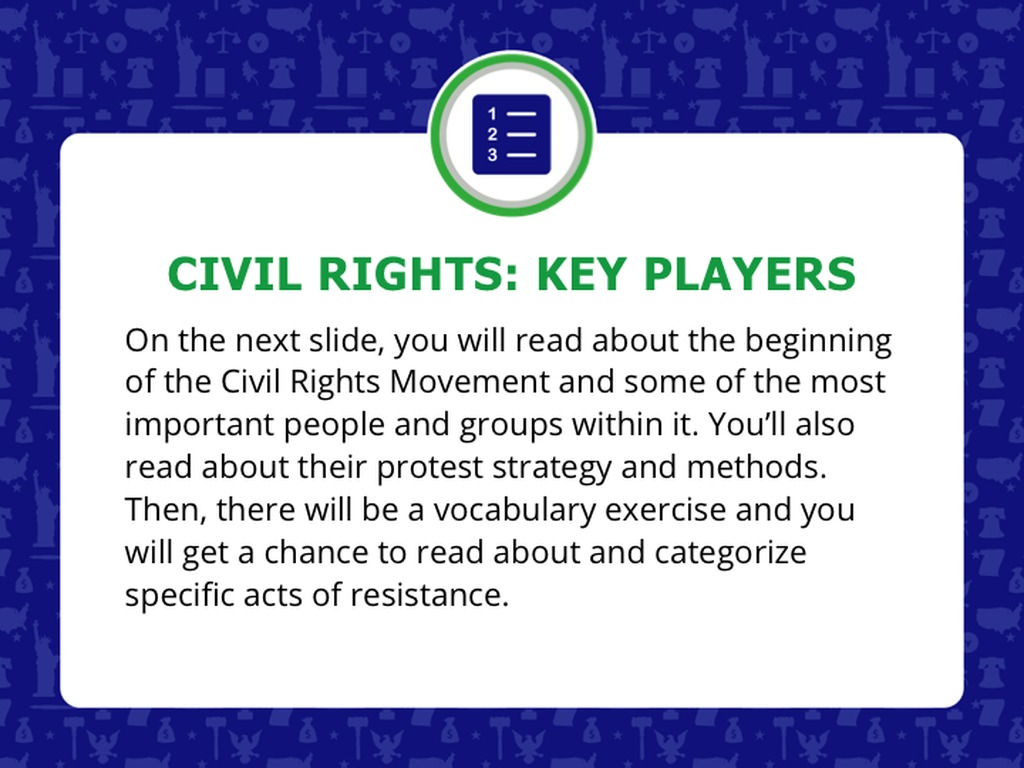 1
2
3

CIVIL RIGHTS: KEY PLAYERS

On the next slide, you will read about the beginning of the Civil Rights Movement and some of the most important people and groups within it. You'll also read about their protest strategy and methods. Then, there will be a vocabulary exercise and you will get a chance to read about and categorize specific acts of resistance.